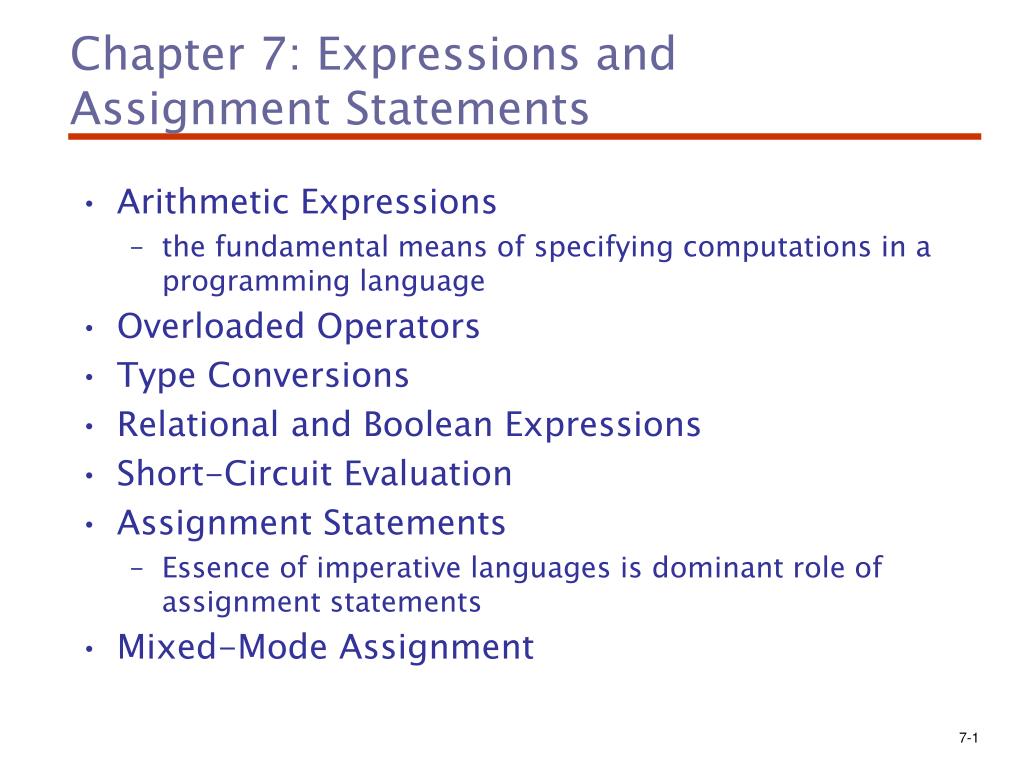 Chapter 7: Expressions and Assignment Statements

• Arithmetic Expressions
  – the fundamental means of specifying computations in a programming language
• Overloaded Operators
• Type Conversions
• Relational and Boolean Expressions
• Short-Circuit Evaluation
• Assignment Statements
  – Essence of imperative languages is dominant role of assignment statements
• Mixed-Mode Assignment

7-1